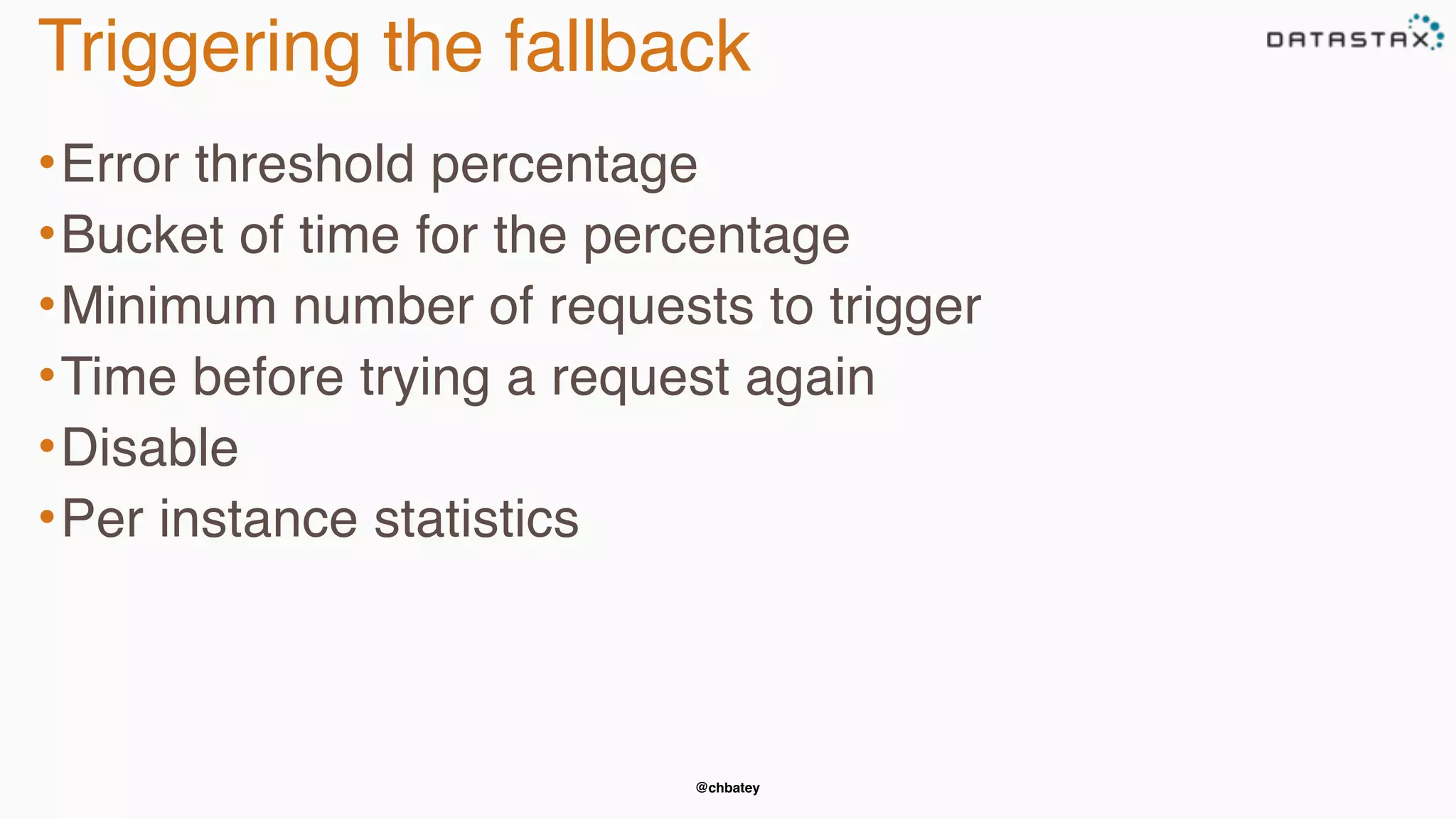 Triggering the fallback

DATASTAX

• Error threshold percentage
• Bucket of time for the percentage
• Minimum number of requests to trigger
• Time before trying a request again
• Disable
• Per instance statistics

@chbatey